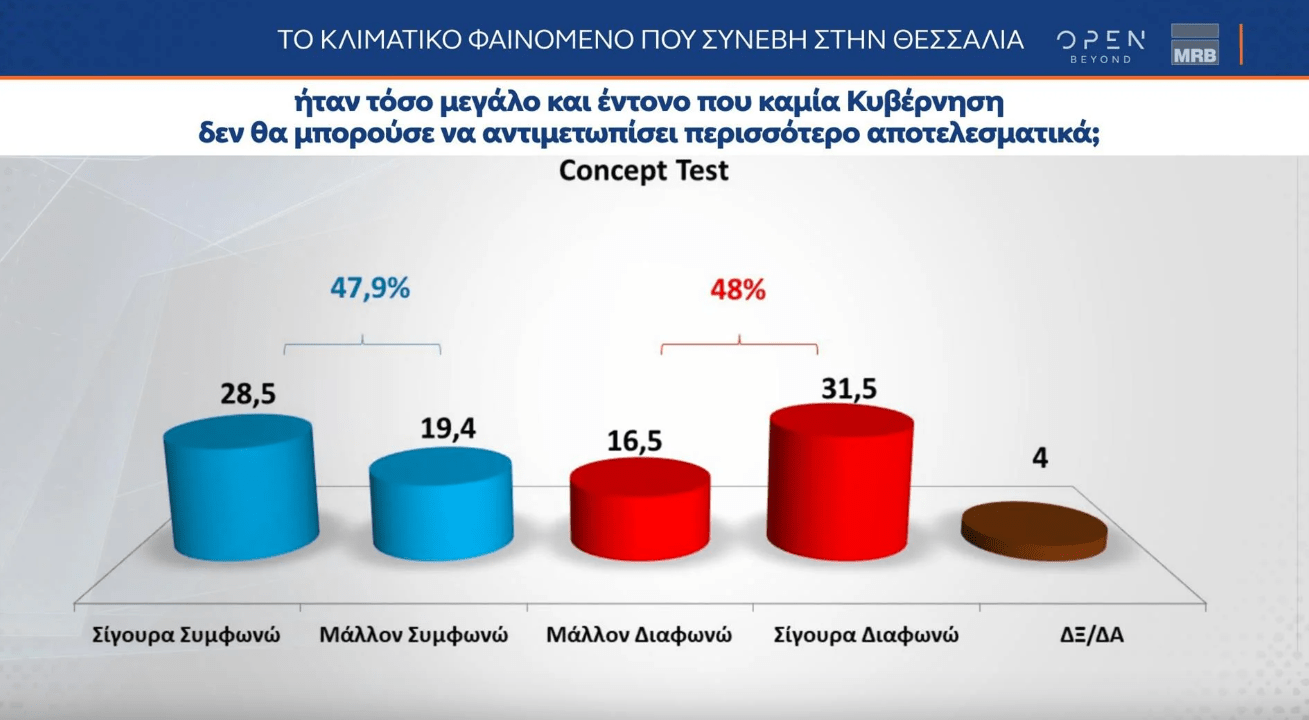 ΤΟ ΚΛΙΜΑΤΙΚΟ ΦΑΙΝΟΜΕΝΟ ΠΟΥ ΣΥΝΕΒΗ ΣΤΗΝ ΘΕΣΣΑΛΙΑ

OPEN BEYOND

MRB

ήταν τόσο μεγάλο και έντονο που καμία Κυβέρνηση δεν θα μπορούσε να αντιμετωπίσει περισσότερο αποτελεσματικά;

Concept Test

47,9%

48%

28,5

19,4

16,5

31,5

4

Σίγουρα Συμφωνώ

Μάλλον Συμφωνώ

Μάλλον Διαφωνώ

Σίγουρα Διαφωνώ

ΔΞ/ΔΑ